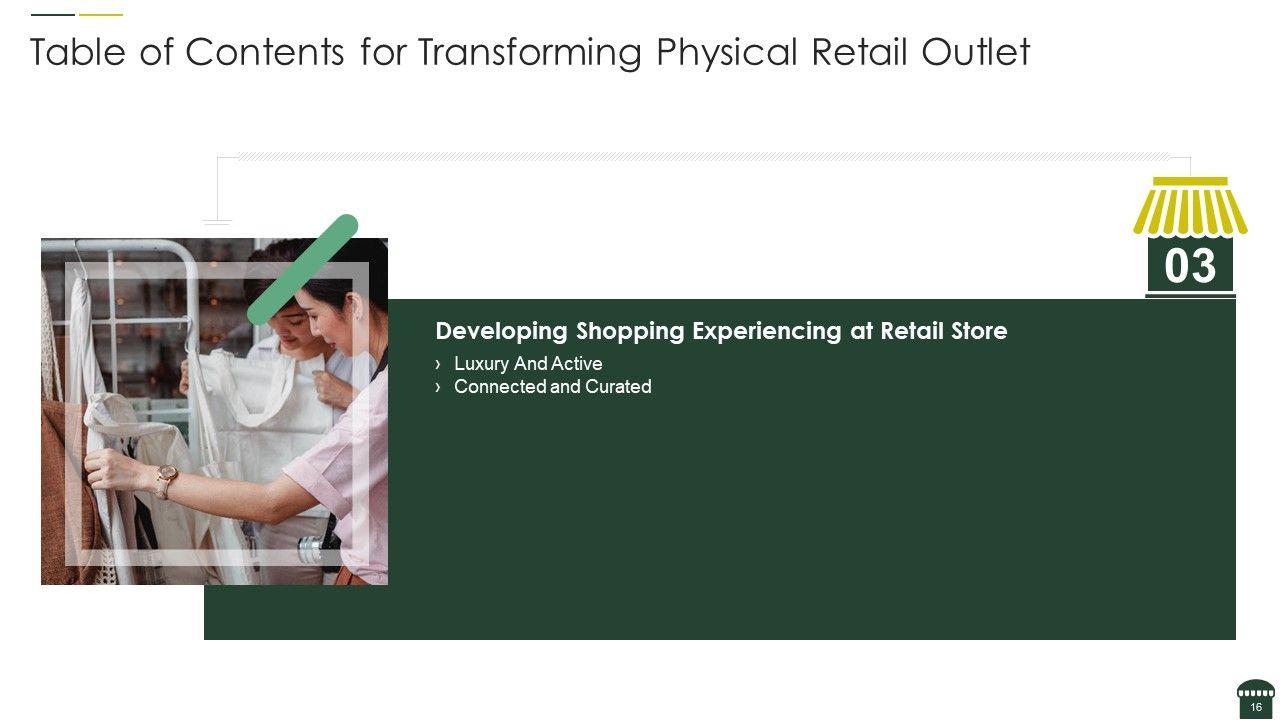 Table of Contents for Transforming Physical Retail Outlet

03

Developing Shopping Experiencing at Retail Store

› Luxury And Active
› Connected and Curated

16